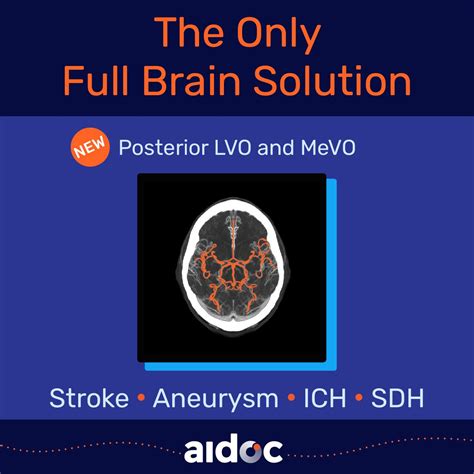 The Only
Full Brain Solution

NEW Posterior LVO and MeVO

Stroke • Aneurysm • ICH • SDH

aidoc